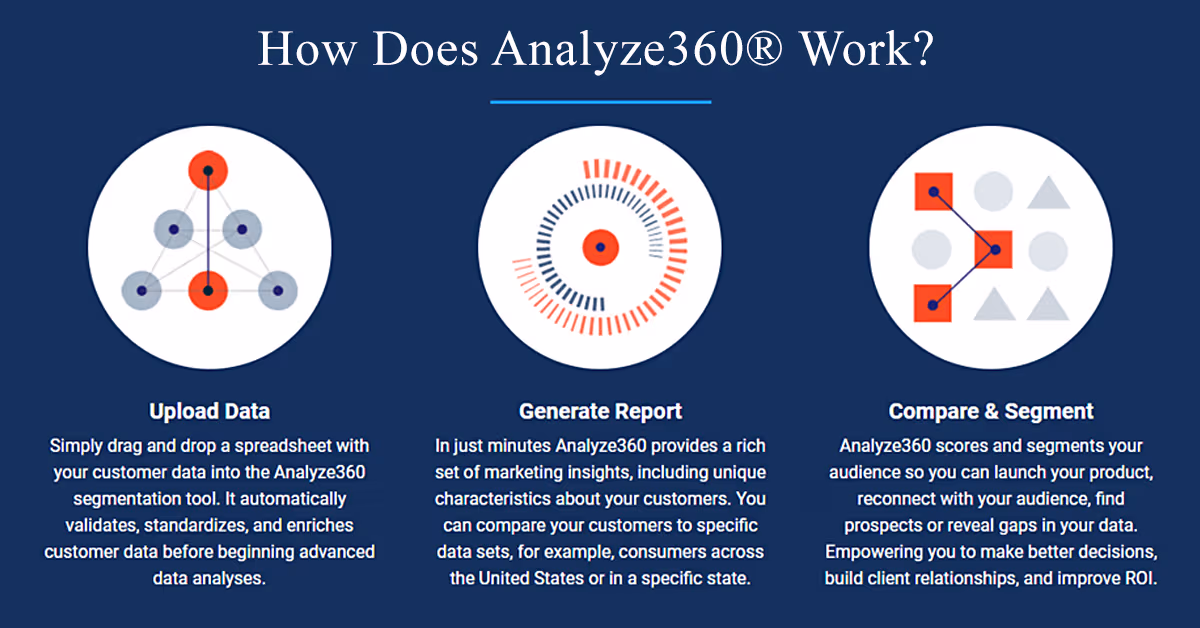 How Does Analyze360® Work?

Upload Data

Simply drag and drop a spreadsheet with your customer data into the Analyze360 segmentation tool. It automatically validates, standardizes, and enriches customer data before beginning advanced data analyses.

Generate Report

In just minutes Analyze360 provides a rich set of marketing insights, including unique characteristics about your customers. You can compare your customers to specific data sets, for example, consumers across the United States or in a specific state.

Compare & Segment

Analyze360 scores and segments your audience so you can launch your product, reconnect with your audience, find prospects or reveal gaps in your data. Empowering you to make better decisions, build client relationships, and improve ROI.